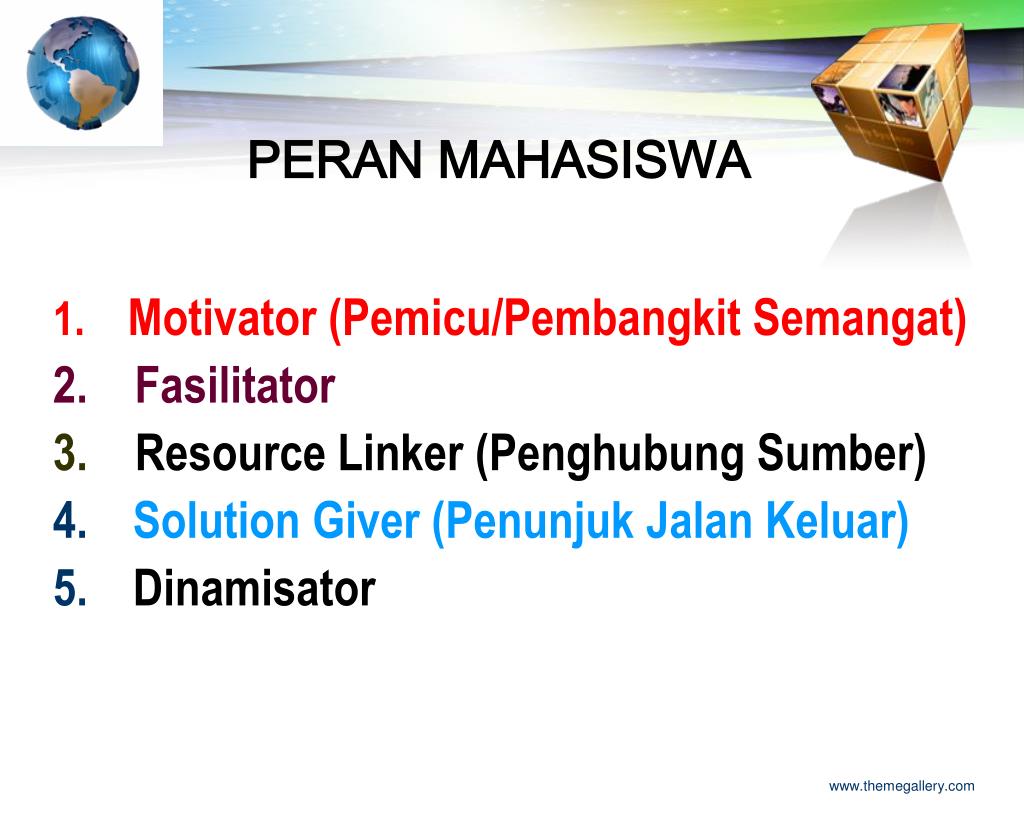 PERAN MAHASISWA

1. Motivator (Pemicu/Pembangkit Semangat)
2. Fasilitator
3. Resource Linker (Penghubung Sumber)
4. Solution Giver (Penunjuk Jalan Keluar)
5. Dinamisator

www.themegallery.com